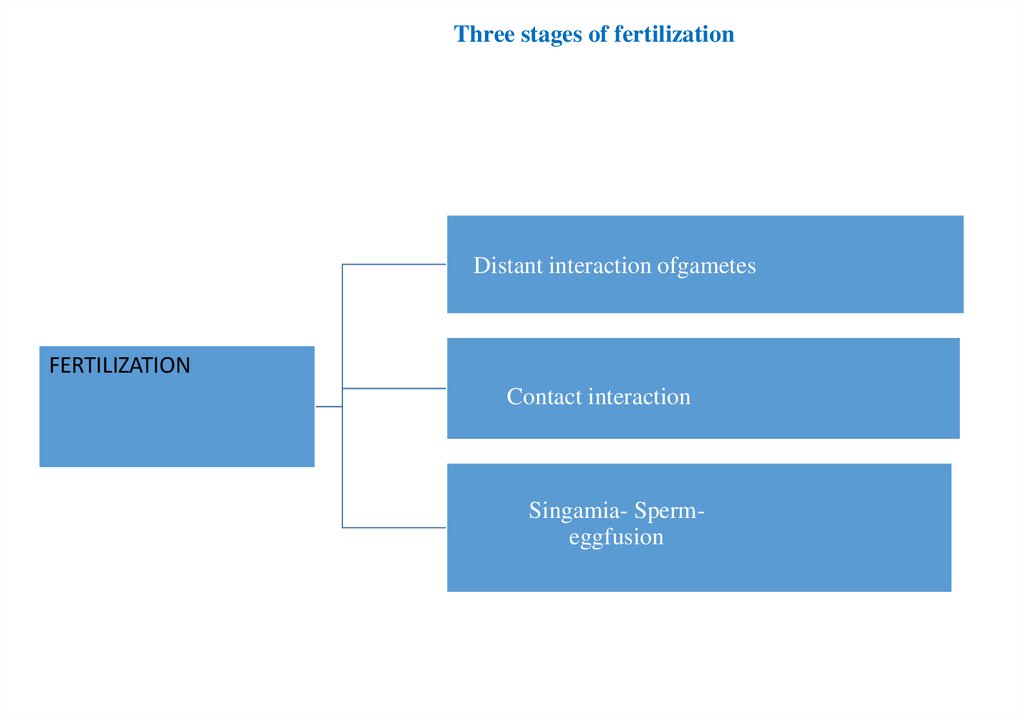 Three stages of fertilization

FERTILIZATION

Distant interaction ofgametes

Contact interaction

Singamia- Sperm-eggfusion